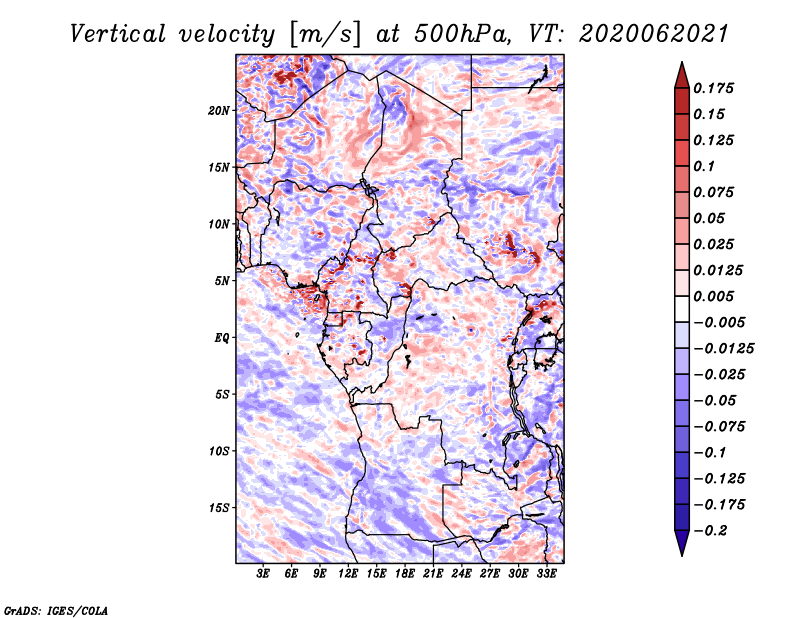 Vertical velocity [m/s] at 500hPa, VT: 2020062021

20N
15N
10N
5N
EQ
5S
10S
15S

3E 6E 9E 12E 15E 18E 21E 24E 27E 30E 33E

0.175
0.15
0.125
0.1
0.075
0.05
0.025
0.0125
0.005
−0.005
−0.0125
−0.025
−0.05
−0.075
−0.1
−0.125
−0.175
−0.2

GrADS: IGES/COLA